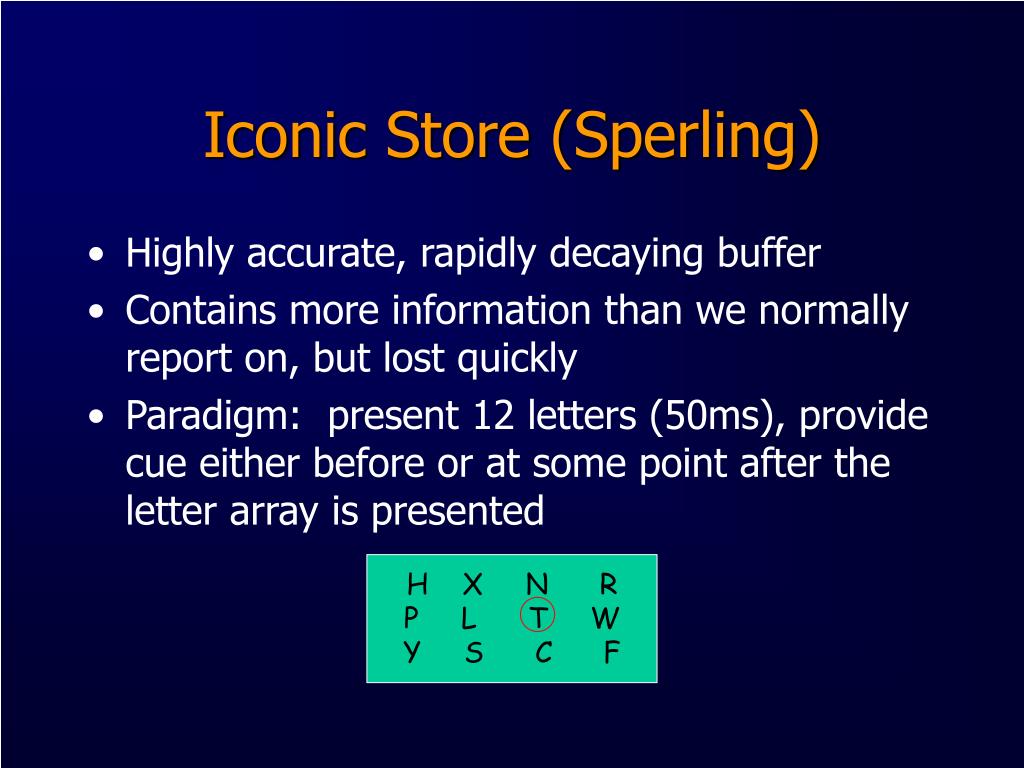 Iconic Store (Sperling)

• Highly accurate, rapidly decaying buffer
• Contains more information than we normally report on, but lost quickly
• Paradigm: present 12 letters (50ms), provide cue either before or at some point after the letter array is presented

H X N R
P L T W
Y S C F